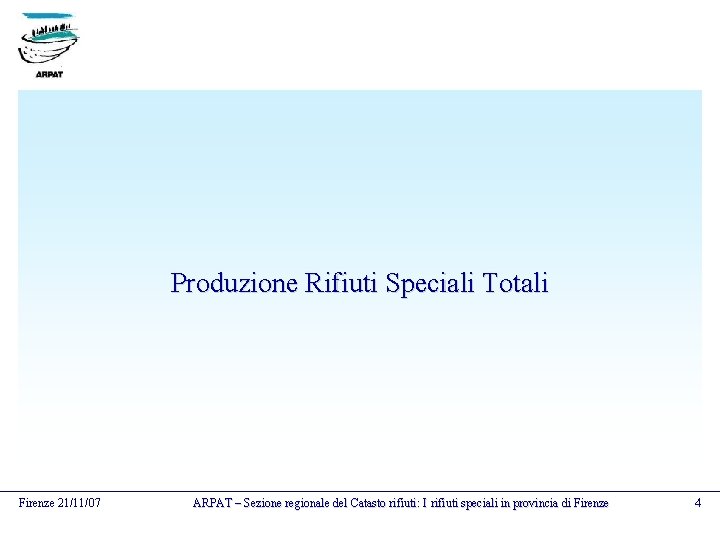 ARPAT

Produzione Rifiuti Speciali Totali

Firenze 21/11/07

ARPAT – Sezione regionale del Catasto rifiuti: I rifiuti speciali in provincia di Firenze

4